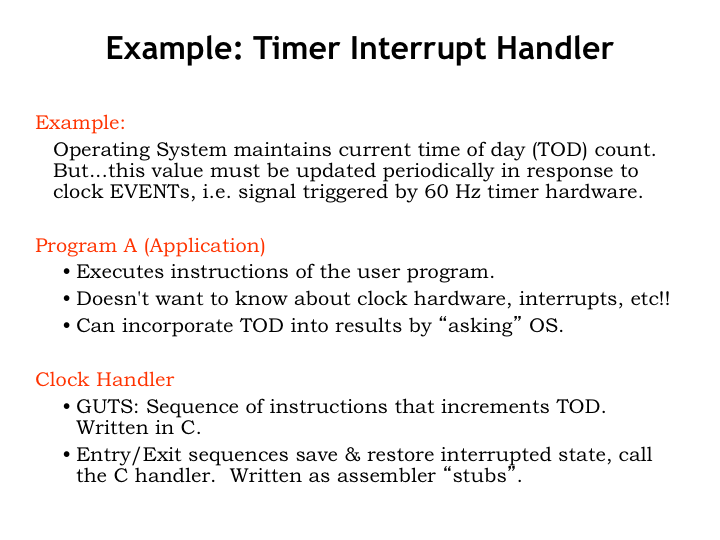 Example: Timer Interrupt Handler

Example:

Operating System maintains current time of day (TOD) count. But…this value must be updated periodically in response to clock EVENTs, i.e. signal triggered by 60 Hz timer hardware.

Program A (Application)

• Executes instructions of the user program.
• Doesn't want to know about clock hardware, interrupts, etc!!
• Can incorporate TOD into results by “asking” OS.

Clock Handler

• GUTS: Sequence of instructions that increments TOD. Written in C.
• Entry/Exit sequences save & restore interrupted state, call the C handler. Written as assembler “stubs”.